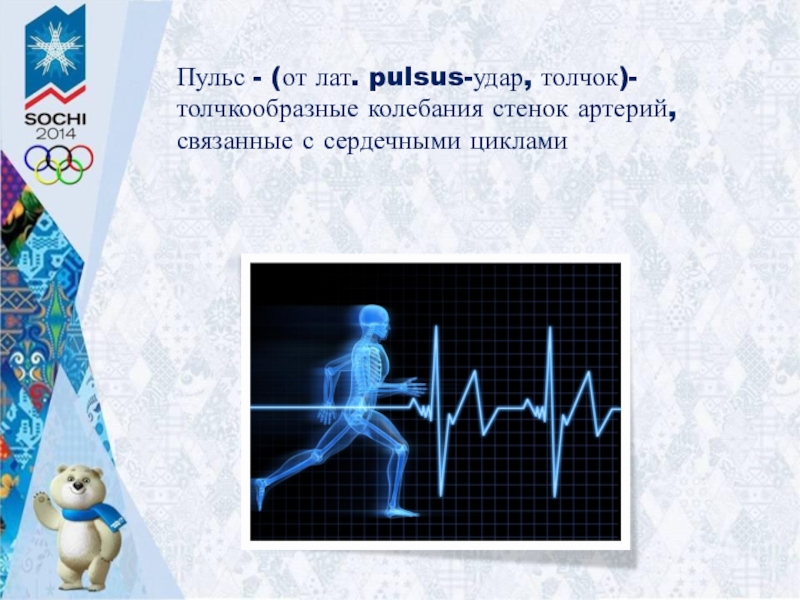 SOCHI
2014

Пульс - (от лат. pulsus-удар, толчок)- толчкообразные колебания стенок артерий, связанные с сердечными циклами